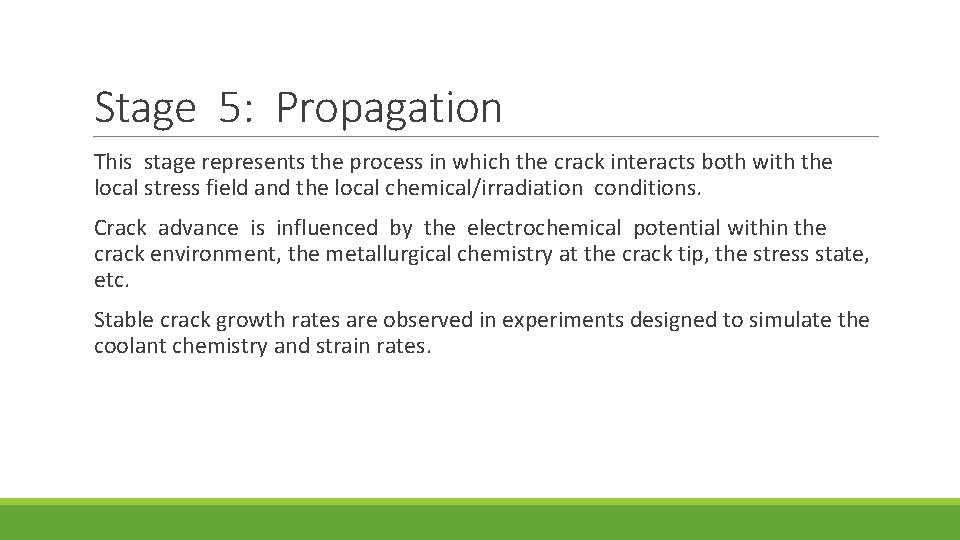 Stage 5: Propagation

This stage represents the process in which the crack interacts both with the local stress field and the local chemical/irradiation conditions.

Crack advance is influenced by the electrochemical potential within the crack environment, the metallurgical chemistry at the crack tip, the stress state, etc.

Stable crack growth rates are observed in experiments designed to simulate the coolant chemistry and strain rates.